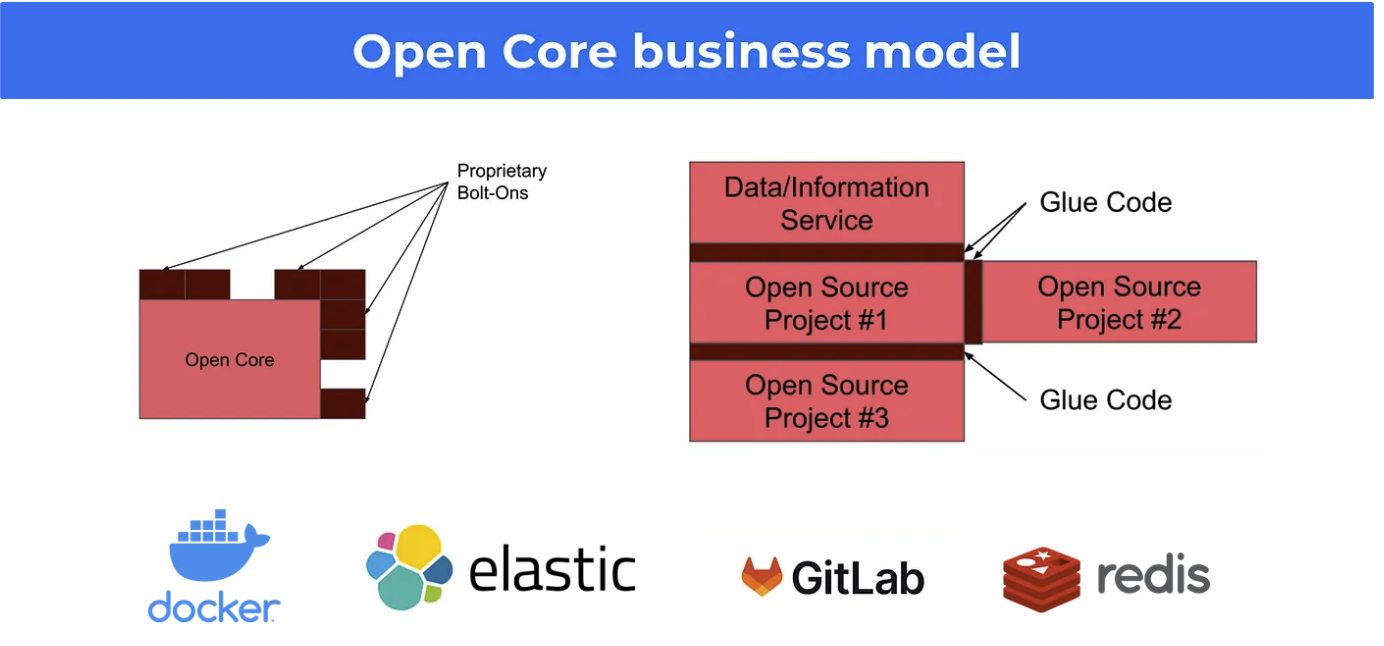 Open Core business model

Proprietary Bolt-Ons

Open Core

Data/Information Service

Glue Code

Open Source Project #1

Open Source Project #2

Open Source Project #3

Glue Code

docker

elastic

GitLab

redis